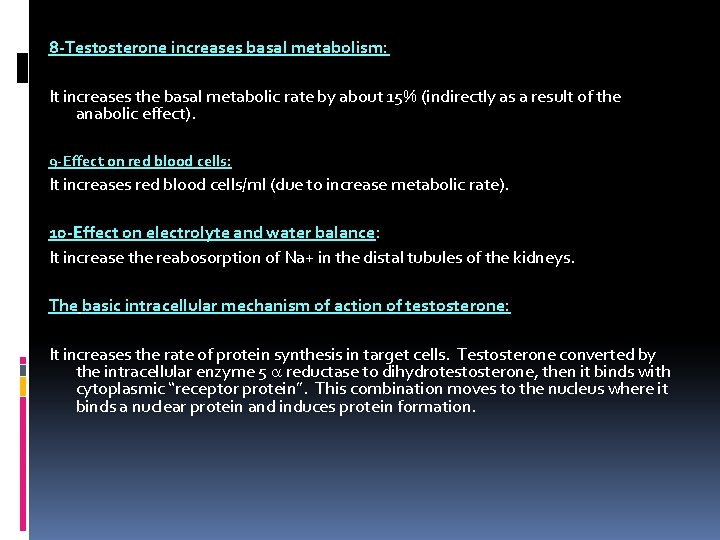 8-Testosterone increases basal metabolism:

It increases the basal metabolic rate by about 15% (indirectly as a result of the anabolic effect).

9-Effect on red blood cells:

It increases red blood cells/ml (due to increase metabolic rate).

10-Effect on electrolyte and water balance:

It increase the reabosorption of Na+ in the distal tubules of the kidneys.

The basic intracellular mechanism of action of testosterone:

It increases the rate of protein synthesis in target cells. Testosterone converted by the intracellular enzyme 5 $\alpha$ reductase to dihydrotestosterone, then it binds with cytoplasmic "receptor protein". This combination moves to the nucleus where it binds a nuclear protein and induces protein formation.